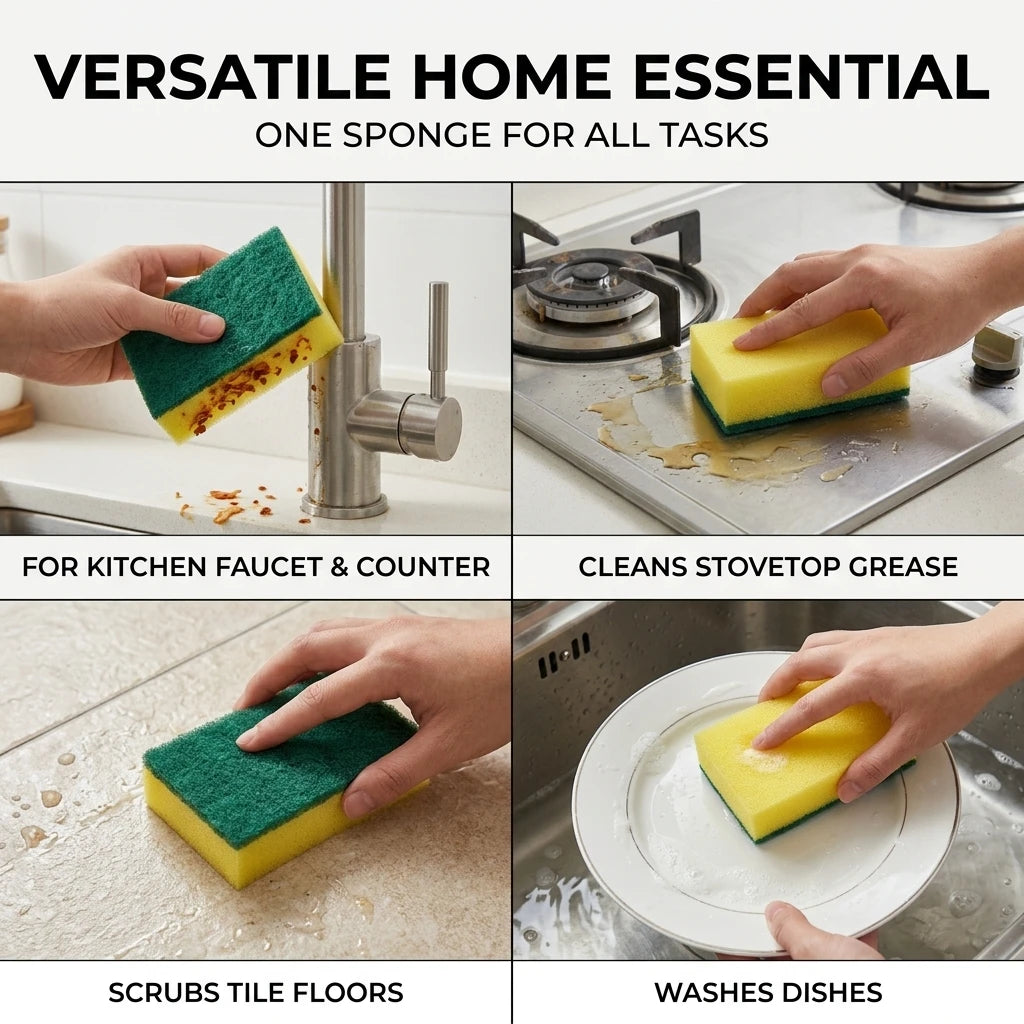 VERSATILE HOME ESSENTIAL
ONE SPONGE FOR ALL TASKS

FOR KITCHEN FAUCET & COUNTER

CLEANS STOVETOP GREASE

SCRUBS TILE FLOORS

WASHES DISHES